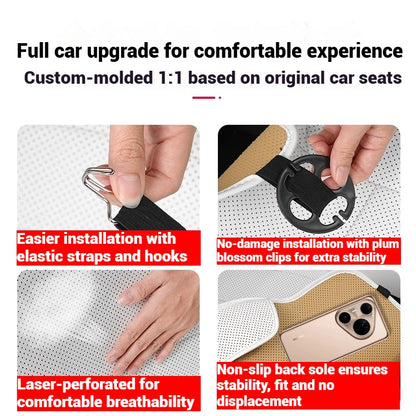 Full car upgrade for comfortable experience
Custom-molded 1:1 based on original car seats

Easier installation with elastic straps and hooks

No-damage installation with plum blossom clips for extra stability

Laser-perforated for comfortable breathability

Non-slip back sole ensures stability, fit and no displacement